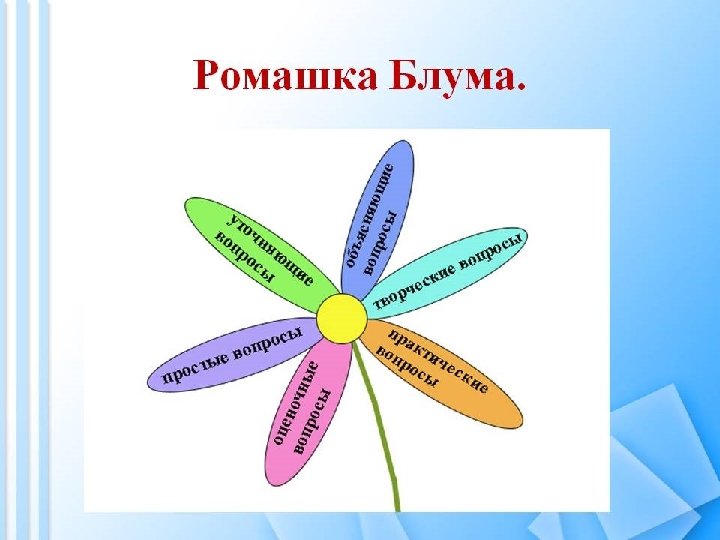 Ромашка Блума.

уточняющие вопросы

объясняющие вопросы

творческие вопросы

практические вопросы

оценочные вопросы

простые вопросы